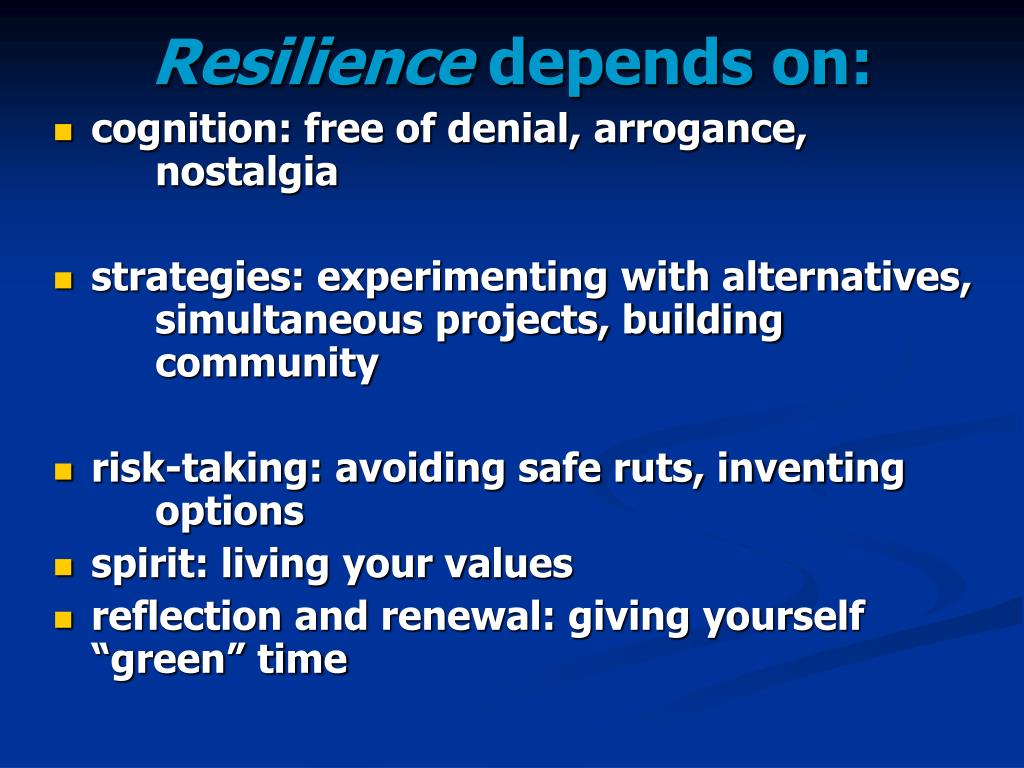 Resilience depends on:

- cognition: free of denial, arrogance, nostalgia

- strategies: experimenting with alternatives, simultaneous projects, building community

- risk-taking: avoiding safe ruts, inventing options
- spirit: living your values
- reflection and renewal: giving yourself “green” time